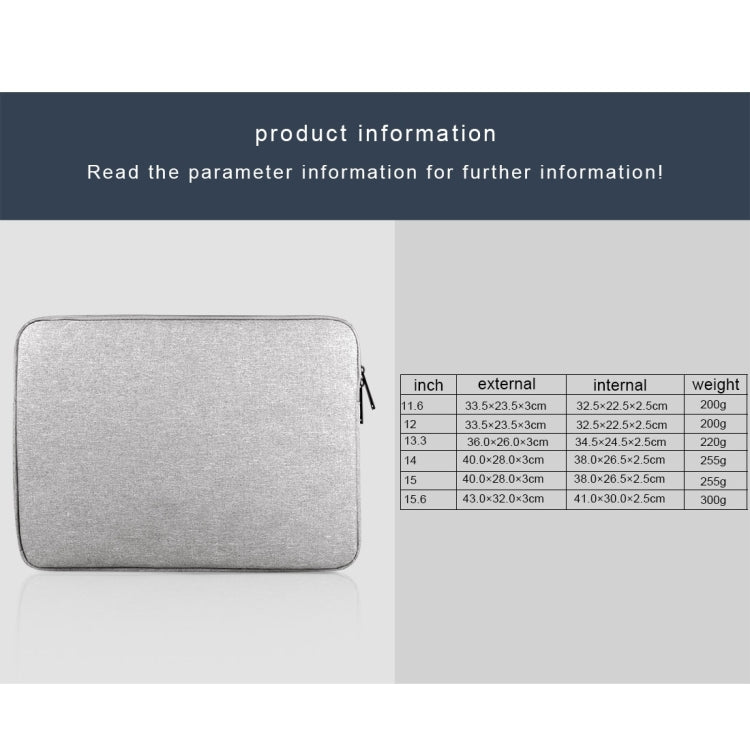 product information

Read the parameter information for further information!

| inch | external | internal | weight |
|---|---|---|---|
| 11.6 | 33.5×23.5×3cm | 32.5×22.5×2.5cm | 200g |
| 12 | 33.5×23.5×3cm | 32.5×22.5×2.5cm | 200g |
| 13.3 | 36.0×26.0×3cm | 34.5×24.5×2.5cm | 220g |
| 14 | 40.0×28.0×3cm | 38.0×26.5×2.5cm | 255g |
| 15 | 40.0×28.0×3cm | 38.0×26.5×2.5cm | 255g |
| 15.6 | 43.0×32.0×3cm | 41.0×30.0×2.5cm | 300g |